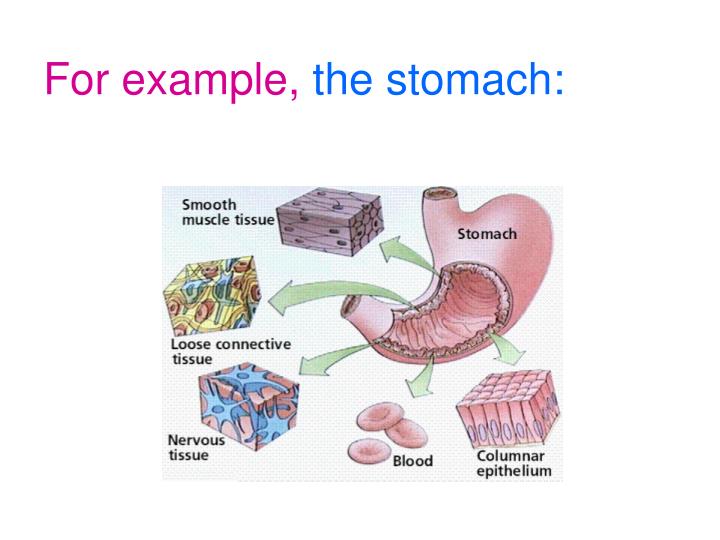 For example, the stomach:

Smooth muscle tissue

Stomach

Loose connective tissue

Nervous tissue

Blood

Columnar epithelium